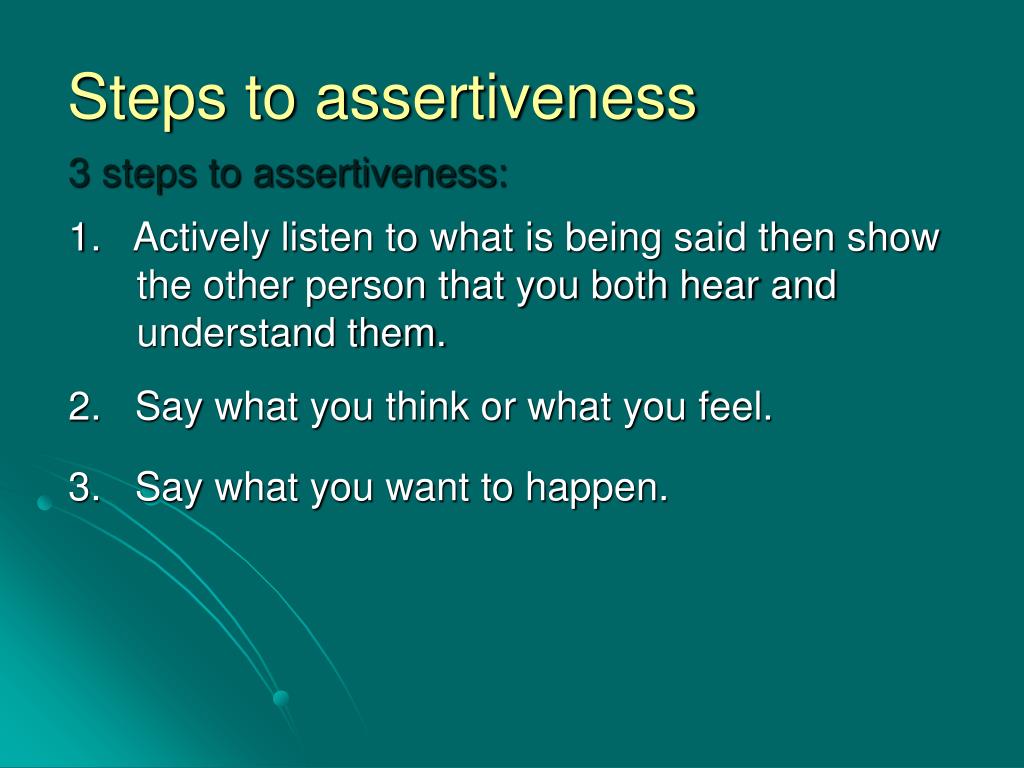 Steps to assertiveness

3 steps to assertiveness:

1. Actively listen to what is being said then show the other person that you both hear and understand them.

2. Say what you think or what you feel.

3. Say what you want to happen.